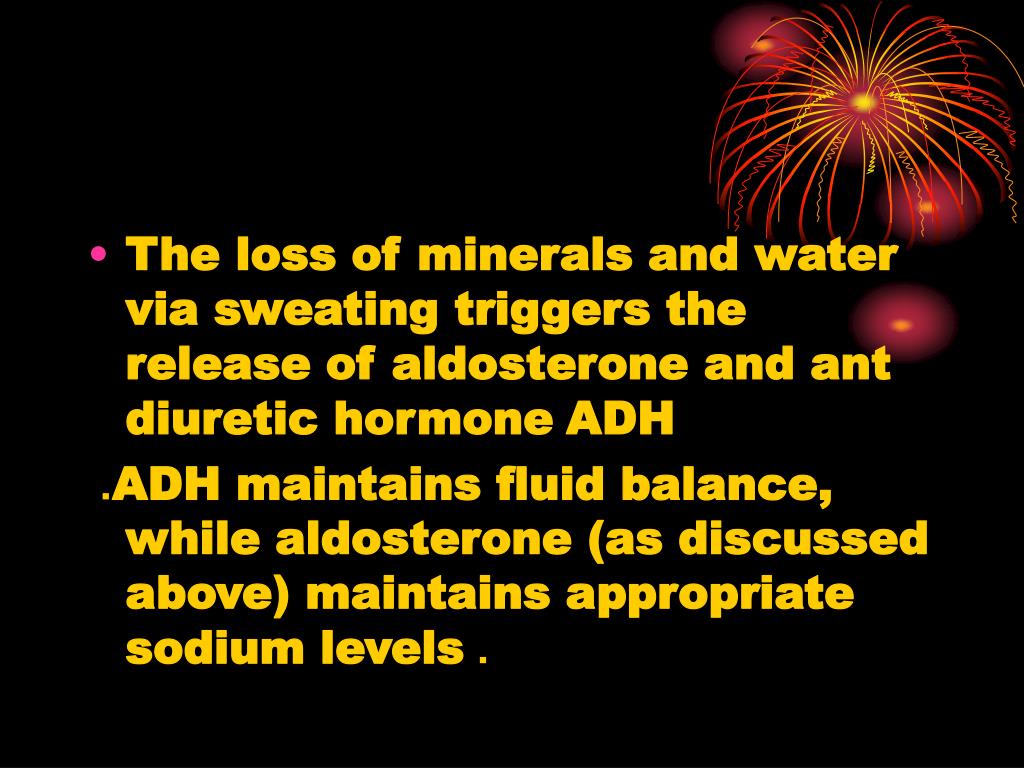 • The loss of minerals and water via sweating triggers the release of aldosterone and ant diuretic hormone ADH

.ADH maintains fluid balance, while aldosterone (as discussed above) maintains appropriate sodium levels .